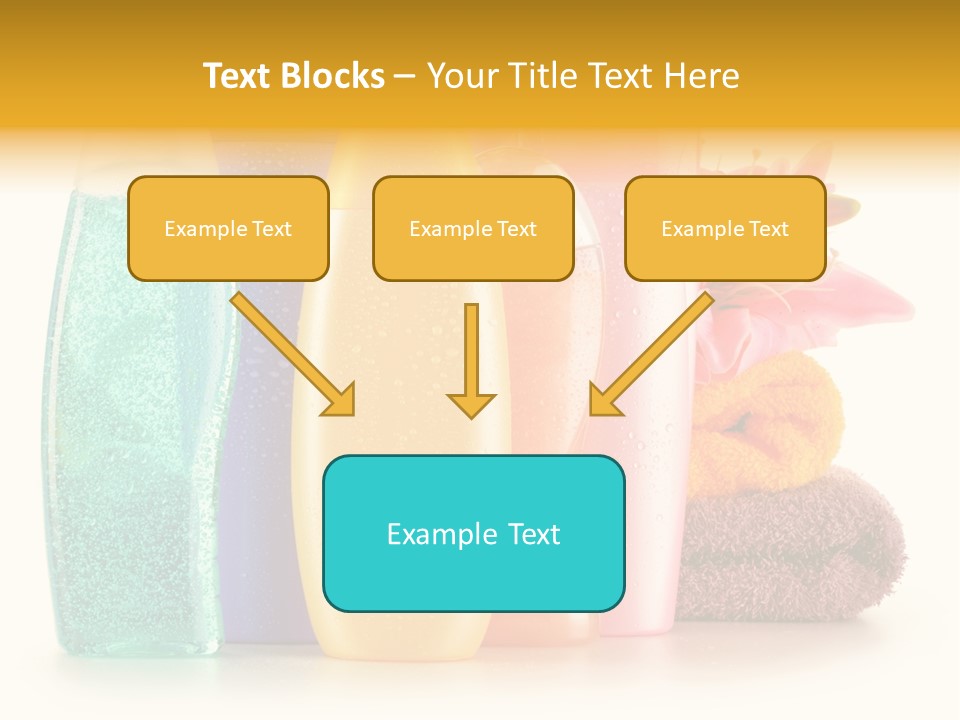 Text Blocks – Your Title Text Here

Example Text

Example Text

Example Text

Example Text